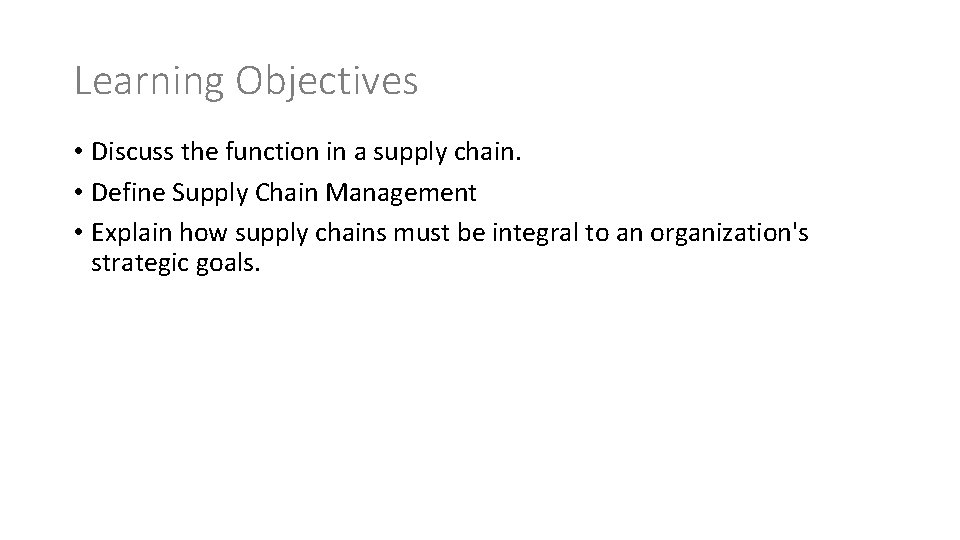 Learning Objectives

• Discuss the function in a supply chain.
• Define Supply Chain Management
• Explain how supply chains must be integral to an organization's strategic goals.